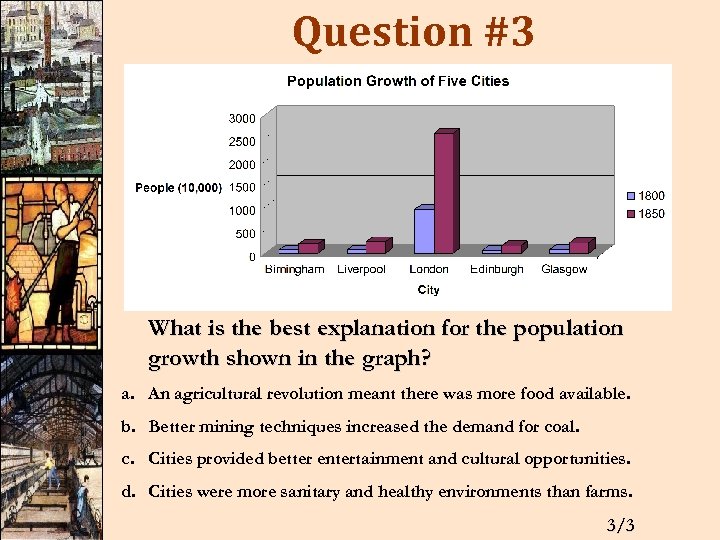 Question #3

Population Growth of Five Cities

People (10,000)

3000
2500
2000
1500
1000
500
0

Birmingham Liverpool London Edinburgh Glasgow

City

1800
1850

What is the best explanation for the population growth shown in the graph?

a. An agricultural revolution meant there was more food available.

b. Better mining techniques increased the demand for coal.

c. Cities provided better entertainment and cultural opportunities.

d. Cities were more sanitary and healthy environments than farms.

3/3